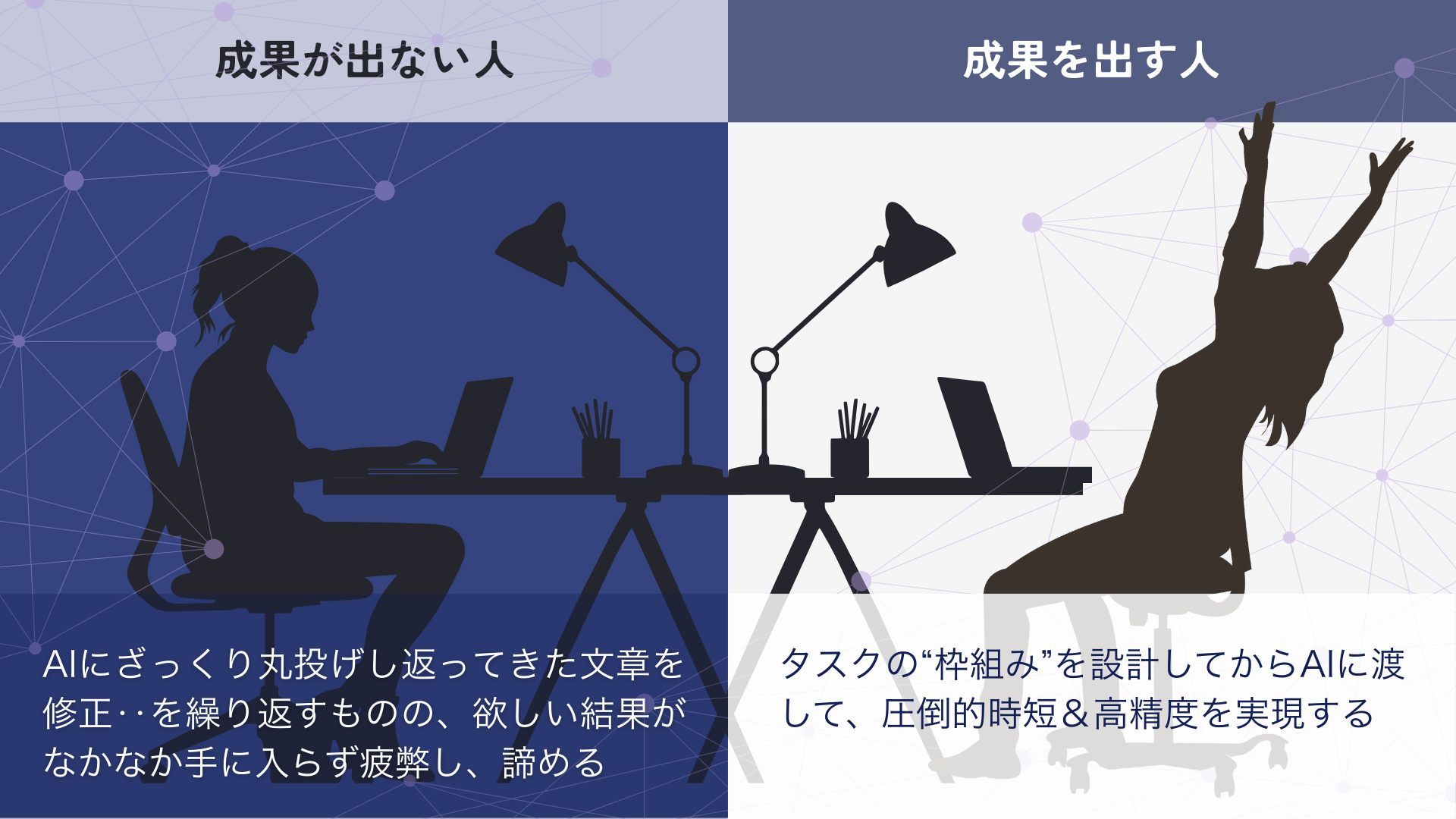 成果が出ない人

AIにざっくり丸投げし返ってきた文章を修正‥を繰り返すものの、欲しい結果がなかなか手に入らず疲弊し、諦める

成果を出す人

タスクの“枠組み”を設計してからAIに渡して、圧倒的時短＆高精度を実現する